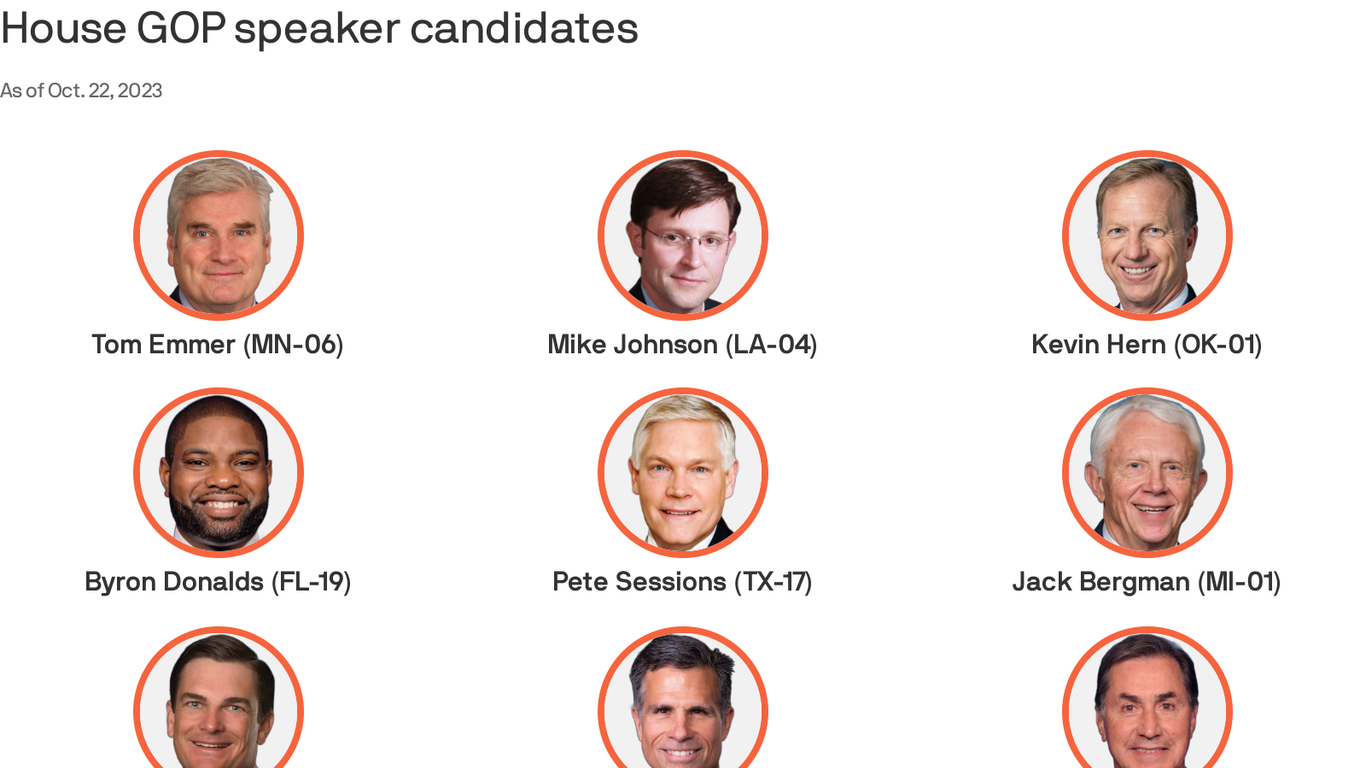 House GOP speaker candidates

As of Oct. 22, 2023

Tom Emmer (MN-06)

Mike Johnson (LA-04)

Kevin Hern (OK-01)

Byron Donalds (FL-19)

Pete Sessions (TX-17)

Jack Bergman (MI-01)